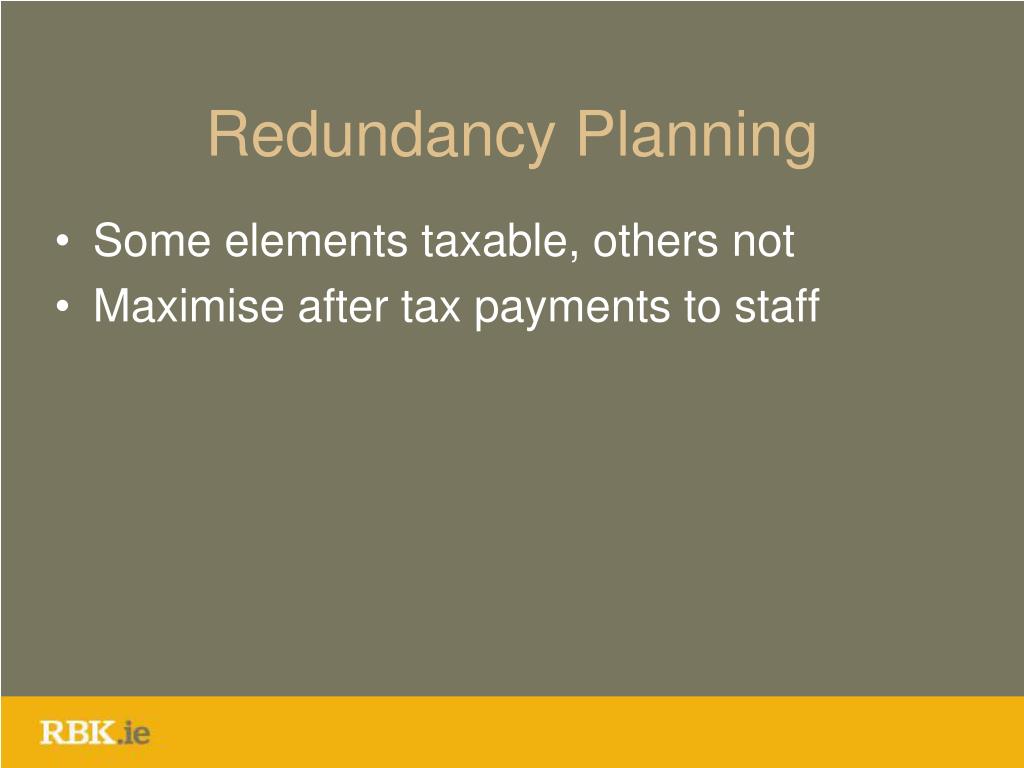 Redundancy Planning

• Some elements taxable, others not
• Maximise after tax payments to staff

RBK.ie